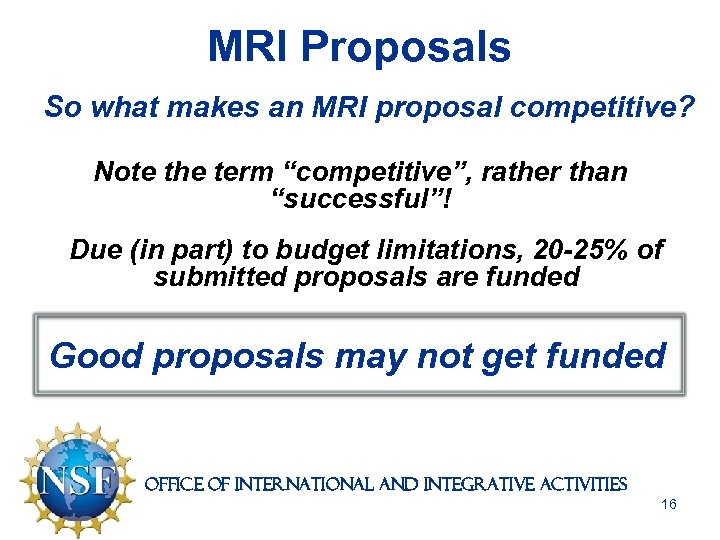 MRI Proposals

So what makes an MRI proposal competitive?

Note the term “competitive”, rather than “successful”!

Due (in part) to budget limitations, 20-25% of submitted proposals are funded

Good proposals may not get funded

NSF

OFFICE OF INTERNATIONAL AND INTEGRATIVE ACTIVITIES

16